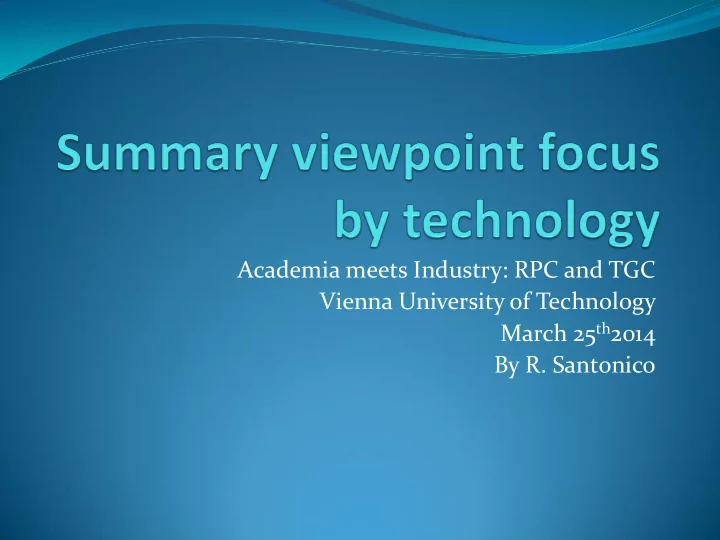 Summary viewpoint focus by technology

Academia meets Industry: RPC and TGC
Vienna University of Technology
March 25$^{th}$2014
By R. Santonico